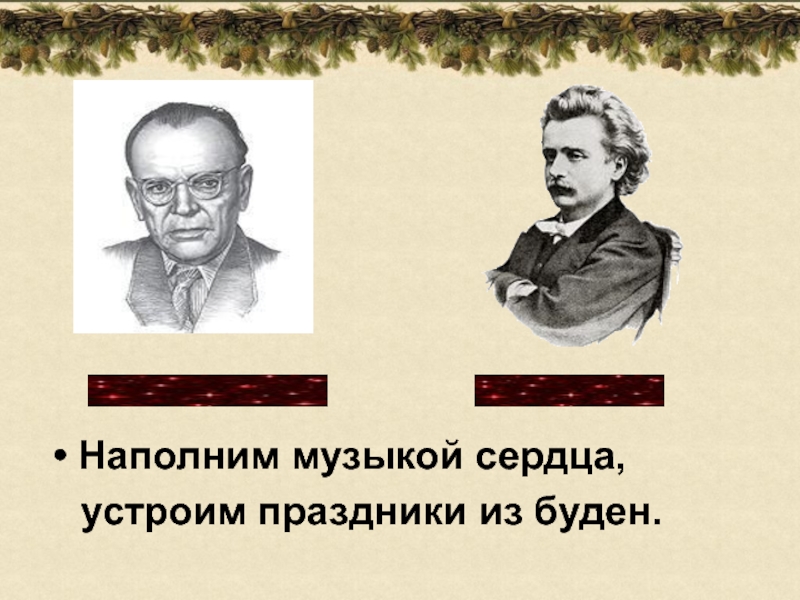 • Наполним музыкой сердца, устроим праздники из буден.